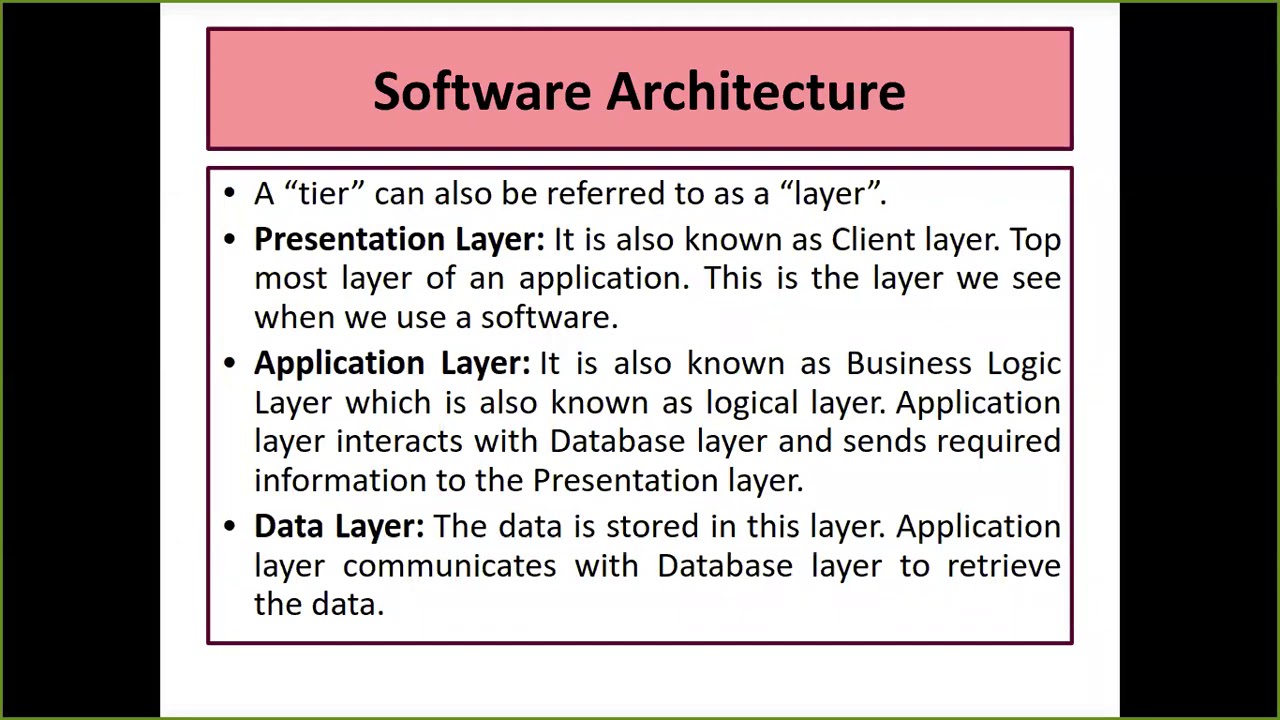 Software Architecture

• A “tier” can also be referred to as a “layer”.

• Presentation Layer: It is also known as Client layer. Top most layer of an application. This is the layer we see when we use a software.

• Application Layer: It is also known as Business Logic Layer which is also known as logical layer. Application layer interacts with Database layer and sends required information to the Presentation layer.

• Data Layer: The data is stored in this layer. Application layer communicates with Database layer to retrieve the data.